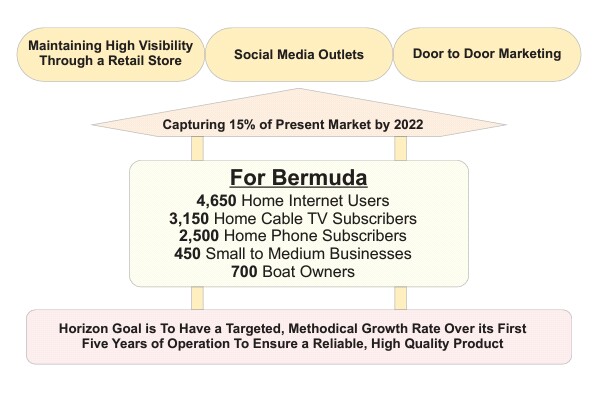 Maintaining High Visibility Through a Retail Store

Social Media Outlets

Door to Door Marketing

Capturing 15% of Present Market by 2022

For Bermuda
4,650 Home Internet Users
3,150 Home Cable TV Subscribers
2,500 Home Phone Subscribers
450 Small to Medium Businesses
700 Boat Owners

Horizon Goal is To Have a Targeted, Methodical Growth Rate Over its First Five Years of Operation To Ensure a Reliable, High Quality Product